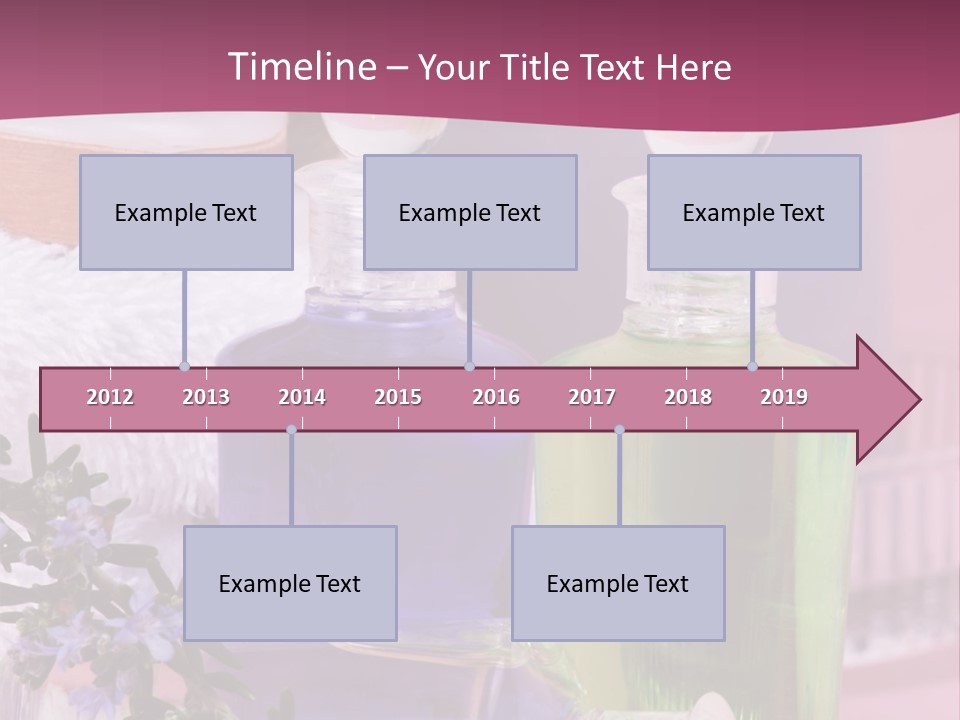 Timeline – Your Title Text Here

Example Text

Example Text

Example Text

2012 2013 2014 2015 2016 2017 2018 2019

Example Text

Example Text